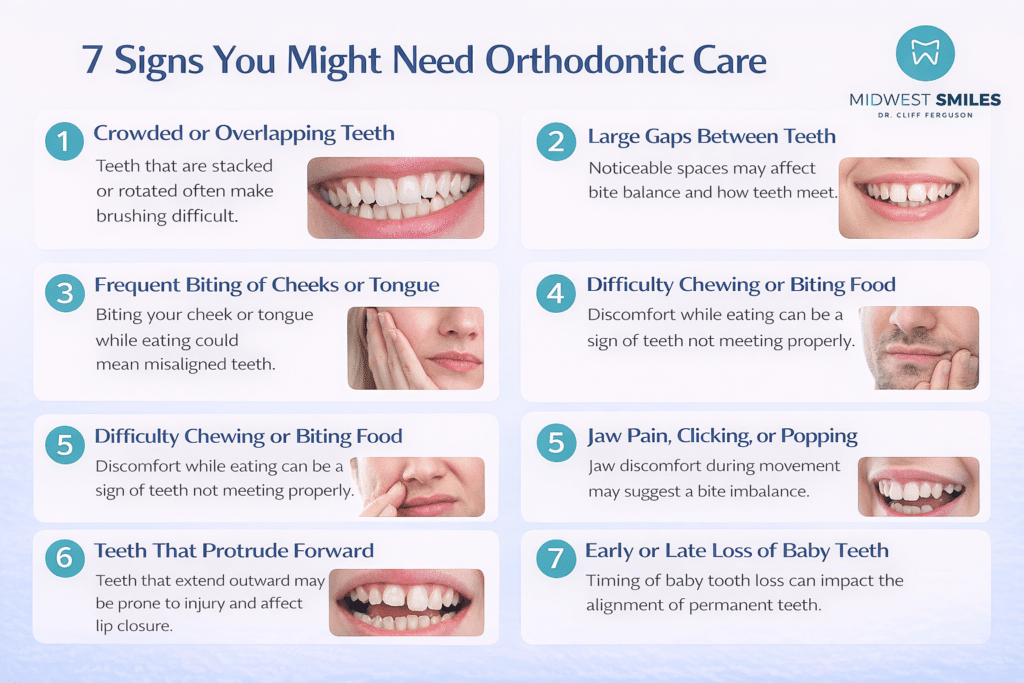 7 Signs You Might Need Orthodontic Care

MIDWEST SMILES
DR. CLIFF FERGUSON

1 Crowded or Overlapping Teeth
Teeth that are stacked or rotated often make brushing difficult.

2 Large Gaps Between Teeth
Noticeable spaces may affect bite balance and how teeth meet.

3 Frequent Biting of Cheeks or Tongue
Biting your cheek or tongue while eating could mean misaligned teeth.

4 Difficulty Chewing or Biting Food
Discomfort while eating can be a sign of teeth not meeting properly.

5 Difficulty Chewing or Biting Food
Discomfort while eating can be a sign of teeth not meeting properly.

5 Jaw Pain, Clicking, or Popping
Jaw discomfort during movement may suggest a bite imbalance.

6 Teeth That Protrude Forward
Teeth that extend outward may be prone to injury and affect lip closure.

7 Early or Late Loss of Baby Teeth
Timing of baby tooth loss can impact the alignment of permanent teeth.